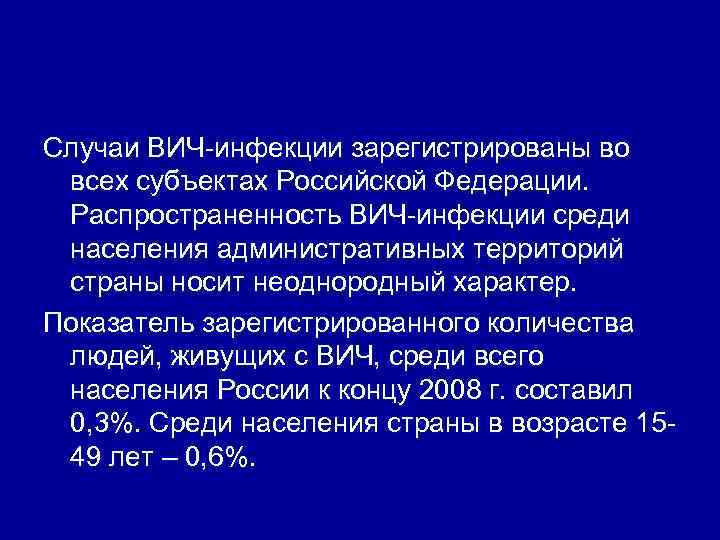 Случаи ВИЧ-инфекции зарегистрированы во всех субъектах Российской Федерации. Распространенность ВИЧ-инфекции среди населения административных территорий страны носит неоднородный характер.

Показатель зарегистрированного количества людей, живущих с ВИЧ, среди всего населения России к концу 2008 г. составил 0,3%. Среди населения страны в возрасте 15-49 лет – 0,6%.